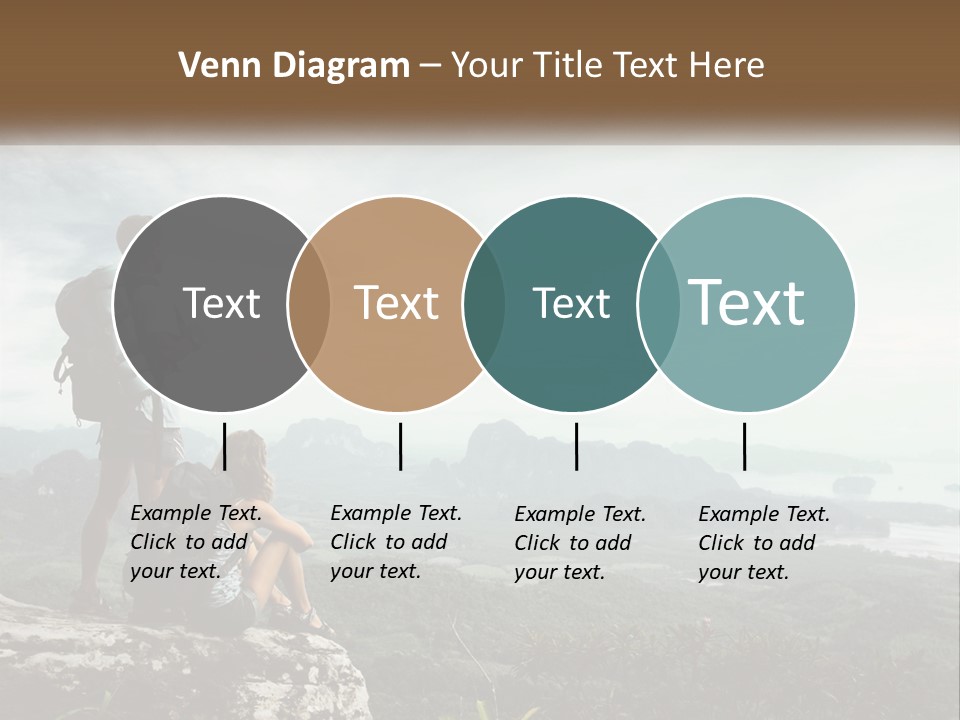 Venn Diagram – Your Title Text Here

Text

Text

Text

Text

Example Text. Click to add your text.

Example Text. Click to add your text.

Example Text. Click to add your text.

Example Text. Click to add your text.